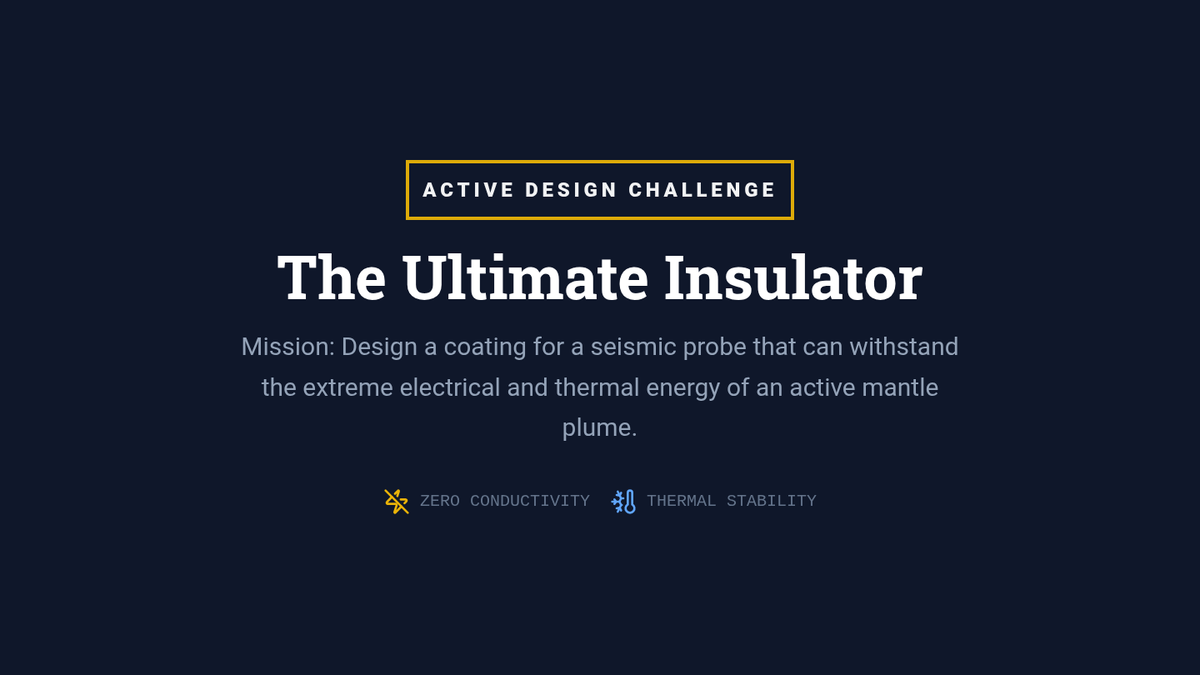 ACTIVE DESIGN CHALLENGE

The Ultimate Insulator

Mission: Design a coating for a seismic probe that can withstand the extreme electrical and thermal energy of an active mantle plume.

ZERO CONDUCTIVITY THERMAL STABILITY